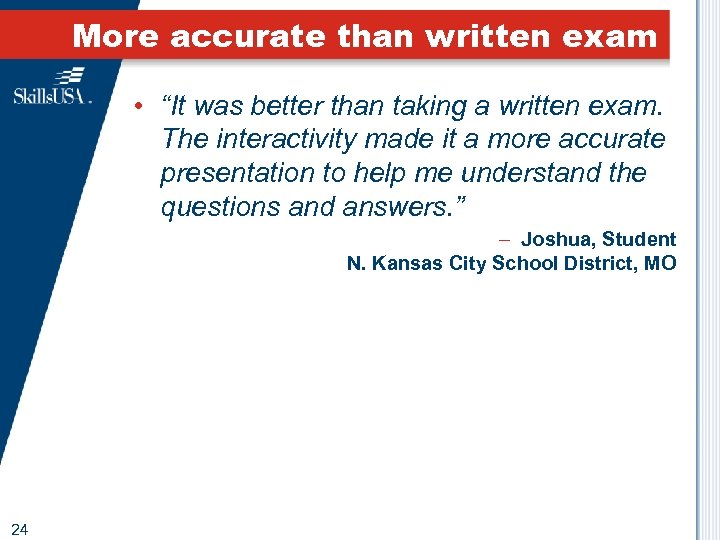 More accurate than written exam

SkillsUSA.

• “It was better than taking a written exam. The interactivity made it a more accurate presentation to help me understand the questions and answers.”

– Joshua, Student
N. Kansas City School District, MO

24